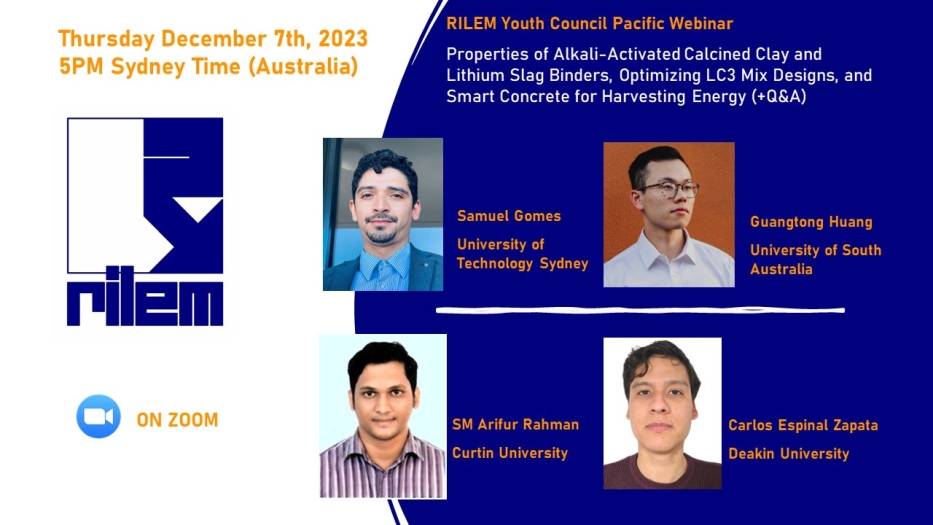 Thursday December 7th, 2023
5PM Sydney Time (Australia)

rilem

ON ZOOM

RILEM Youth Council Pacific Webinar

Properties of Alkali-Activated Calcined Clay and Lithium Slag Binders, Optimizing LC3 Mix Designs, and Smart Concrete for Harvesting Energy (+Q&A)

Samuel Gomes
University of Technology Sydney

Guangtong Huang
University of South Australia

SM Arifur Rahman
Curtin University

Carlos Espinal Zapata
Deakin University